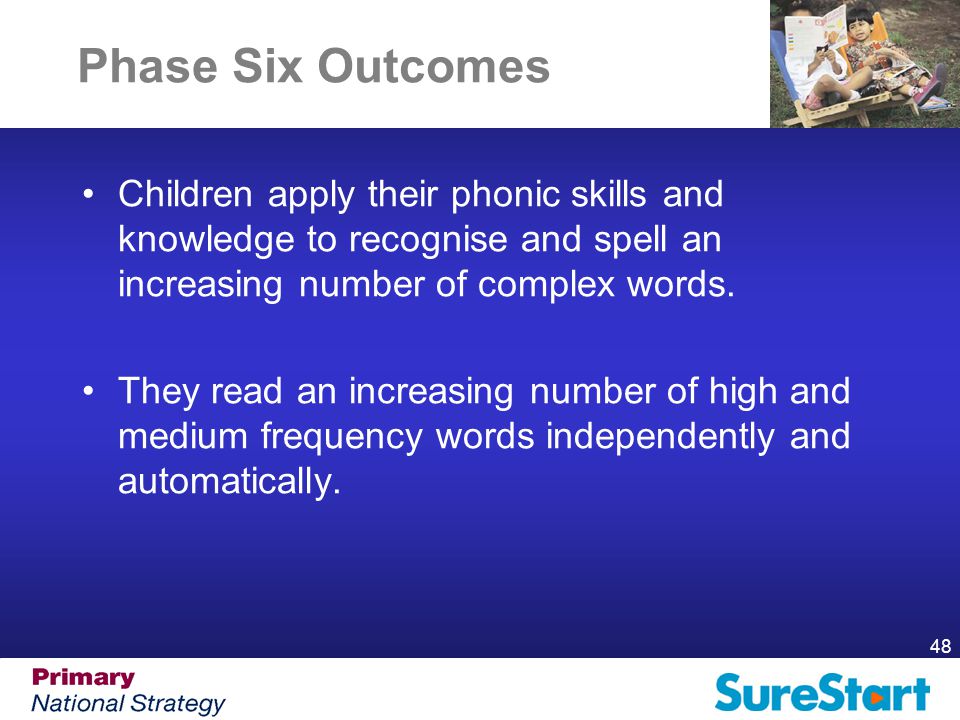 Phase Six Outcomes

• Children apply their phonic skills and knowledge to recognise and spell an increasing number of complex words.

• They read an increasing number of high and medium frequency words independently and automatically.

48

Primary
National Strategy

SureStart